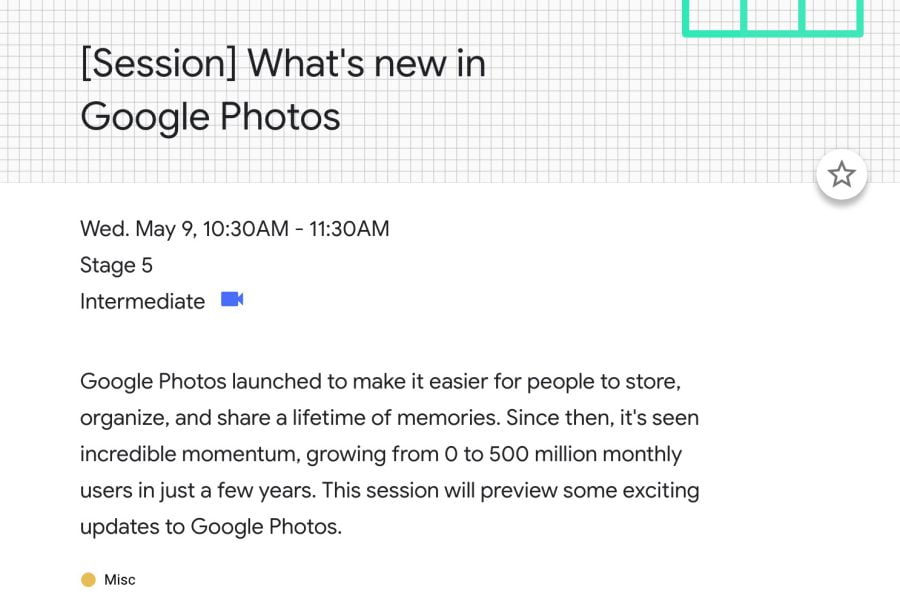 [Session] What's new in Google Photos

Wed. May 9, 10:30AM - 11:30AM
Stage 5
Intermediate

Google Photos launched to make it easier for people to store, organize, and share a lifetime of memories. Since then, it's seen incredible momentum, growing from 0 to 500 million monthly users in just a few years. This session will preview some exciting updates to Google Photos.

Misc